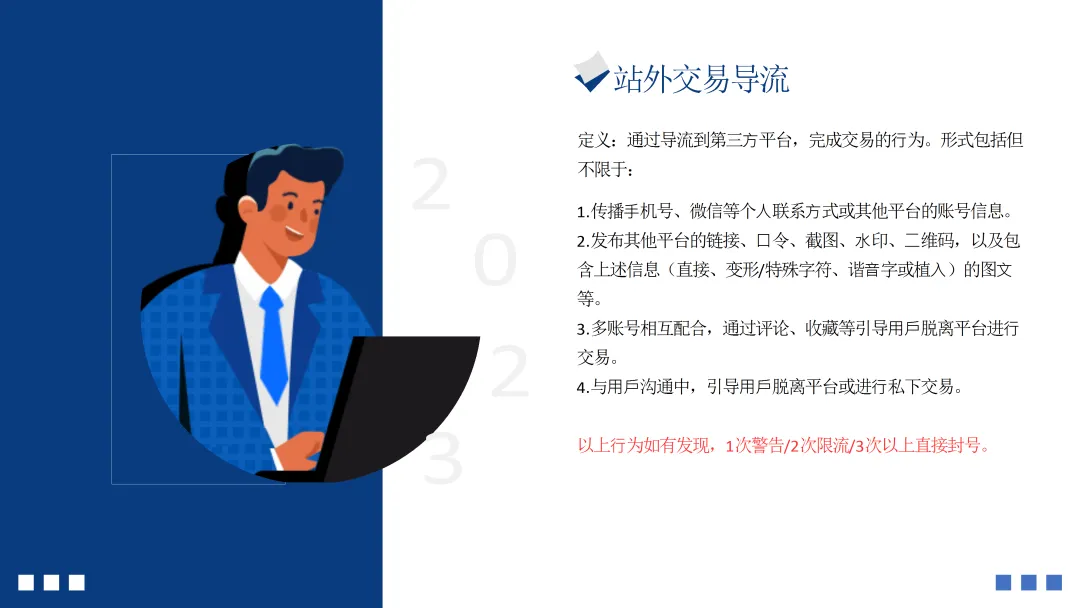 2
0
2
3

站外交易导流

定义：通过导流到第三方平台，完成交易的行为。形式包括但不限于：

1.传播手机号、微信等个人联系方式或其他平台的账号信息。
2.发布其他平台的链接、口令、截图、水印、二维码，以及包含上述信息（直接、变形/特殊字符、谐音字或植入）的图文等。
3.多账号相互配合，通过评论、收藏等引导用戶脱离平台进行交易。
4.与用戶沟通中，引导用戶脱离平台或进行私下交易。

以上行为如有发现，1次警告/2次限流/3次以上直接封号。